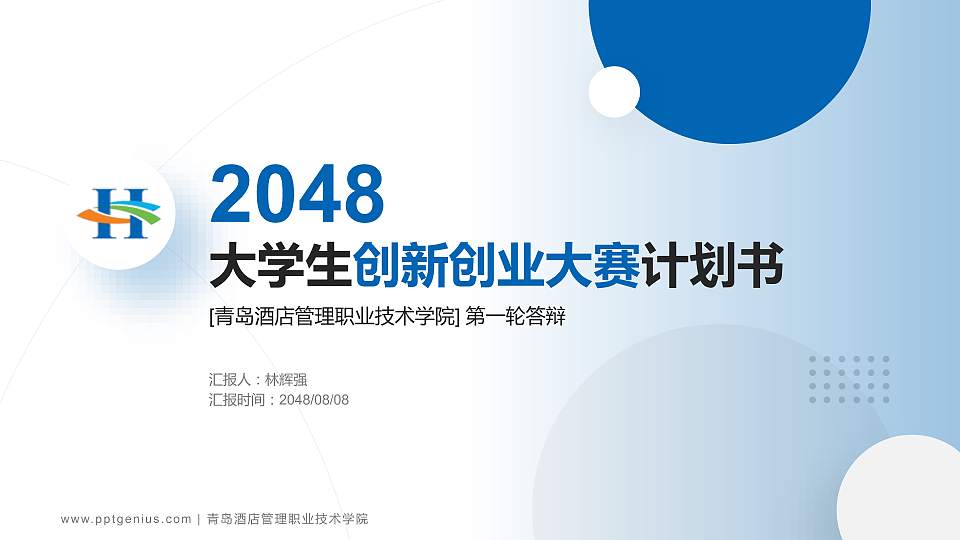 H

2048

大学生创新创业大赛计划书

[青岛酒店管理职业技术学院] 第一轮答辩

汇报人：林辉强
汇报时间：2048/08/08

www.pptgenius.com | 青岛酒店管理职业技术学院